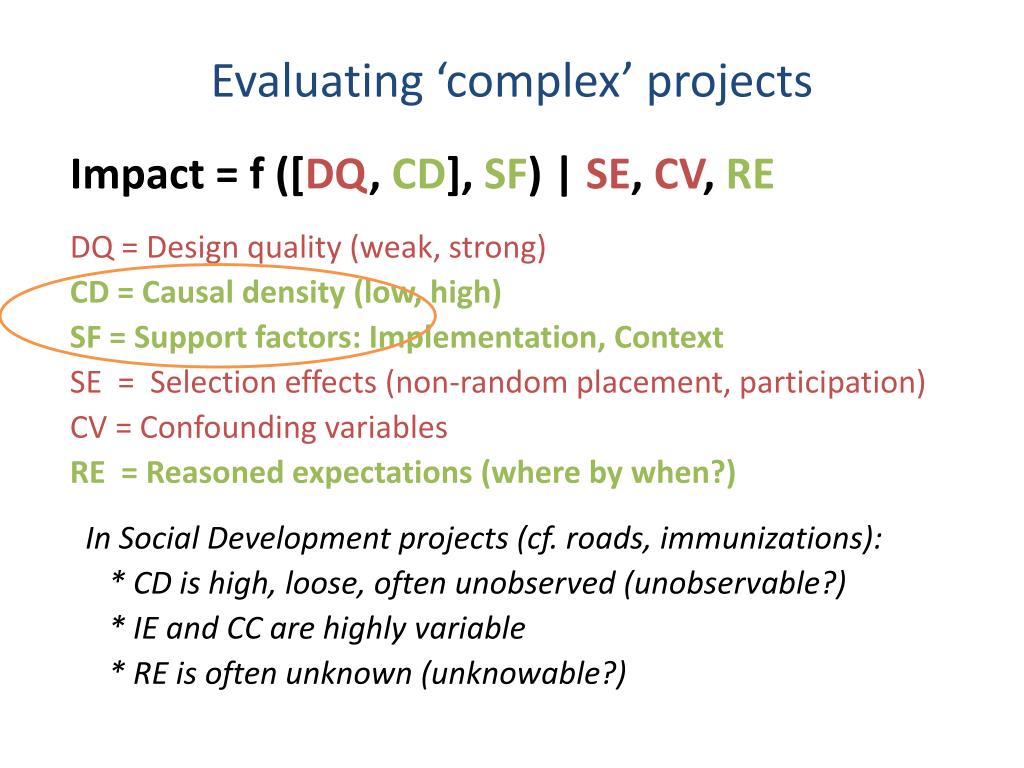 Evaluating ‘complex’ projects

Impact = f ([DQ, CD], SF) | SE, CV, RE

DQ = Design quality (weak, strong)
CD = Causal density (low, high)
SF = Support factors: Implementation, Context
SE = Selection effects (non-random placement, participation)
CV = Confounding variables
RE = Reasoned expectations (where by when?)

In Social Development projects (cf. roads, immunizations):
* CD is high, loose, often unobserved (unobservable?)
* IE and CC are highly variable
* RE is often unknown (unknowable?)